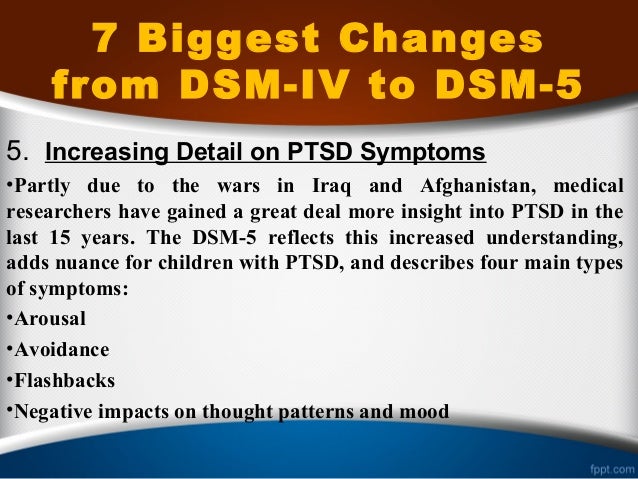 7 Biggest Changes from DSM-IV to DSM-5

5. Increasing Detail on PTSD Symptoms

•Partly due to the wars in Iraq and Afghanistan, medical researchers have gained a great deal more insight into PTSD in the last 15 years. The DSM-5 reflects this increased understanding, adds nuance for children with PTSD, and describes four main types of symptoms:

•Arousal

•Avoidance

•Flashbacks

•Negative impacts on thought patterns and mood

fppt.com